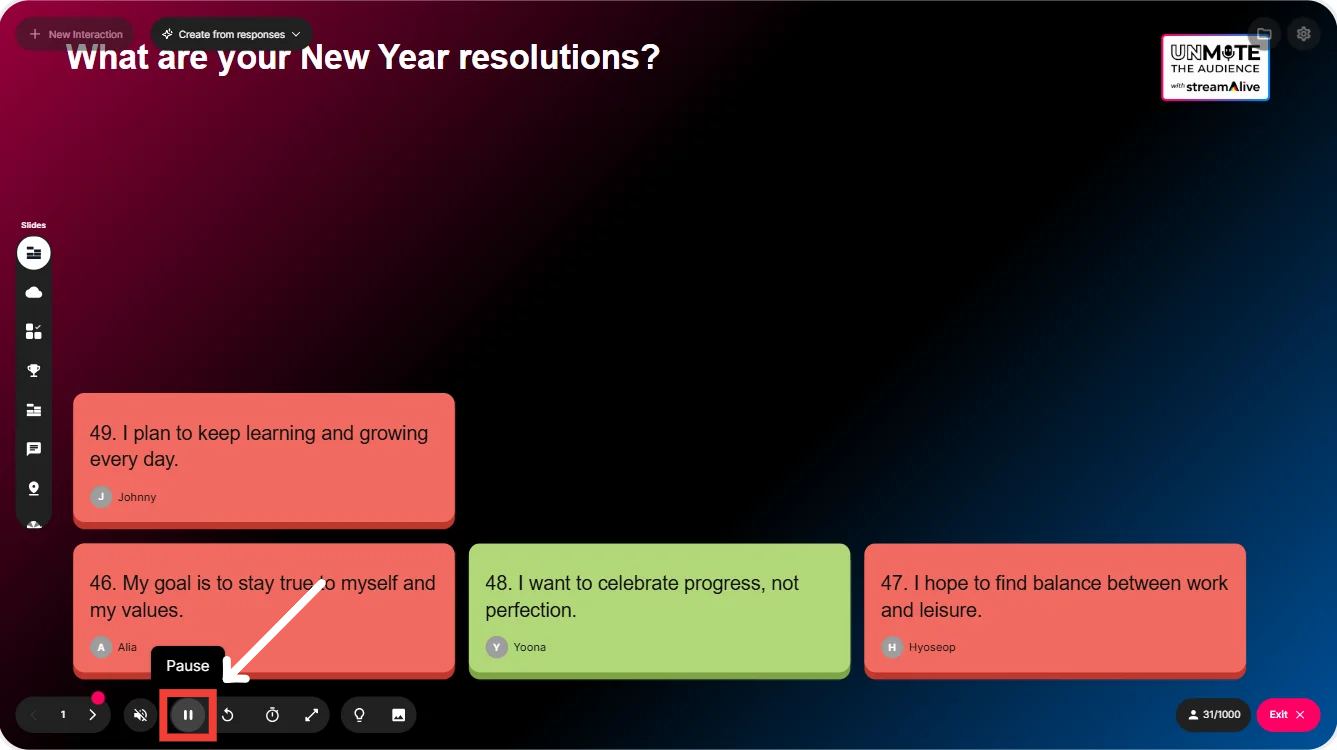 New Interaction
Create from responses

What are your New Year resolutions?

UNMUTE
THE AUDIENCE
with streamAlive

Slides

49. I plan to keep learning and growing every day.
J Johnny

46. My goal is to stay true to myself and my values.
A Alia

48. I want to celebrate progress, not perfection.
Y Yoona

47. I hope to find balance between work and leisure.
H Hyoseop

Pause

1

31/1000
Exit